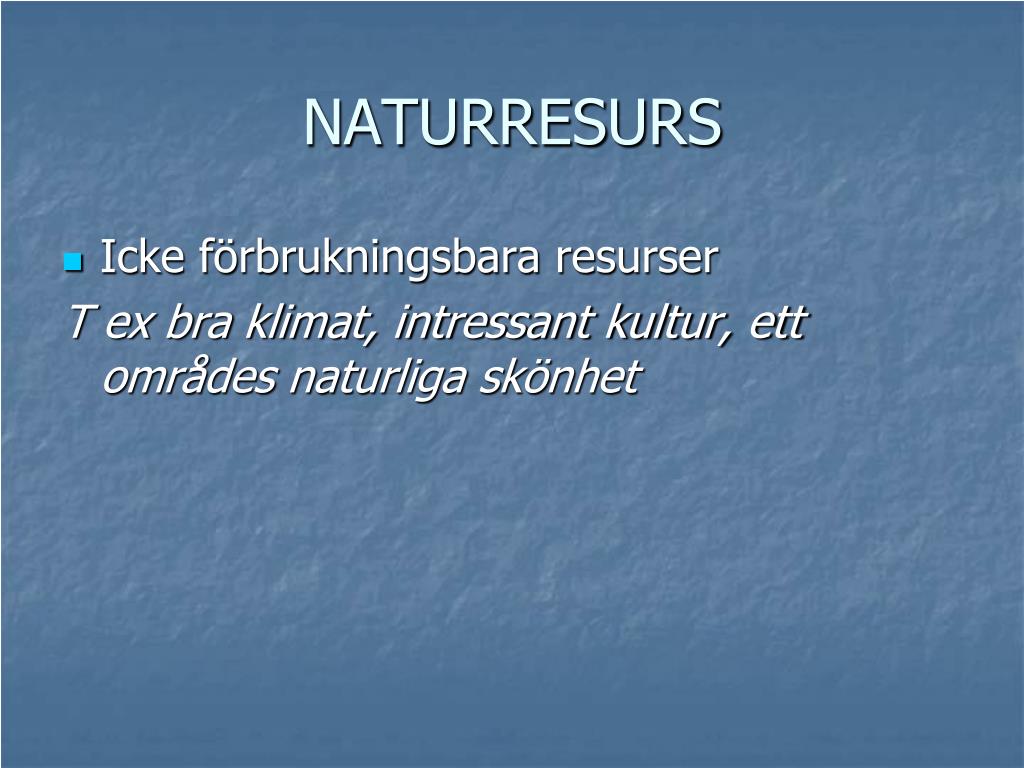 NATURRESURS

Icke förbrukningsbara resurser

T ex bra klimat, intressant kultur, ett områdes naturliga skönhet